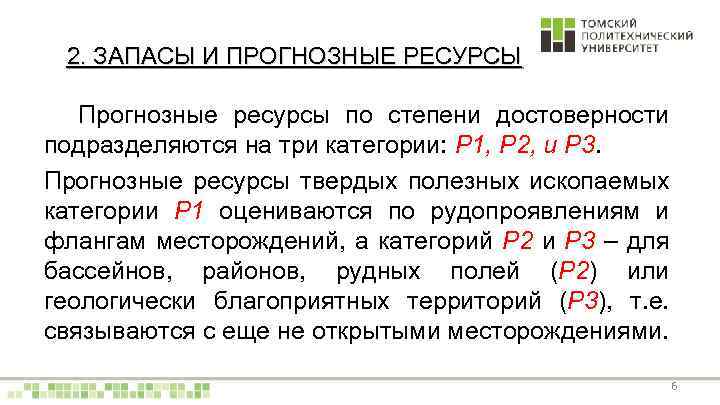 ТОМСКИЙ ПОЛИТЕХНИЧЕСКИЙ УНИВЕРСИТЕТ

2. ЗАПАСЫ И ПРОГНОЗНЫЕ РЕСУРСЫ

Прогнозные ресурсы по степени достоверности подразделяются на три категории: Р1, Р2, и Р3.

Прогнозные ресурсы твердых полезных ископаемых категории Р1 оцениваются по рудопроявлениям и флангам месторождений, а категорий Р2 и Р3 – для бассейнов, районов, рудных полей (Р2) или геологически благоприятных территорий (Р3), т.е. связываются с еще не открытыми месторождениями.

6